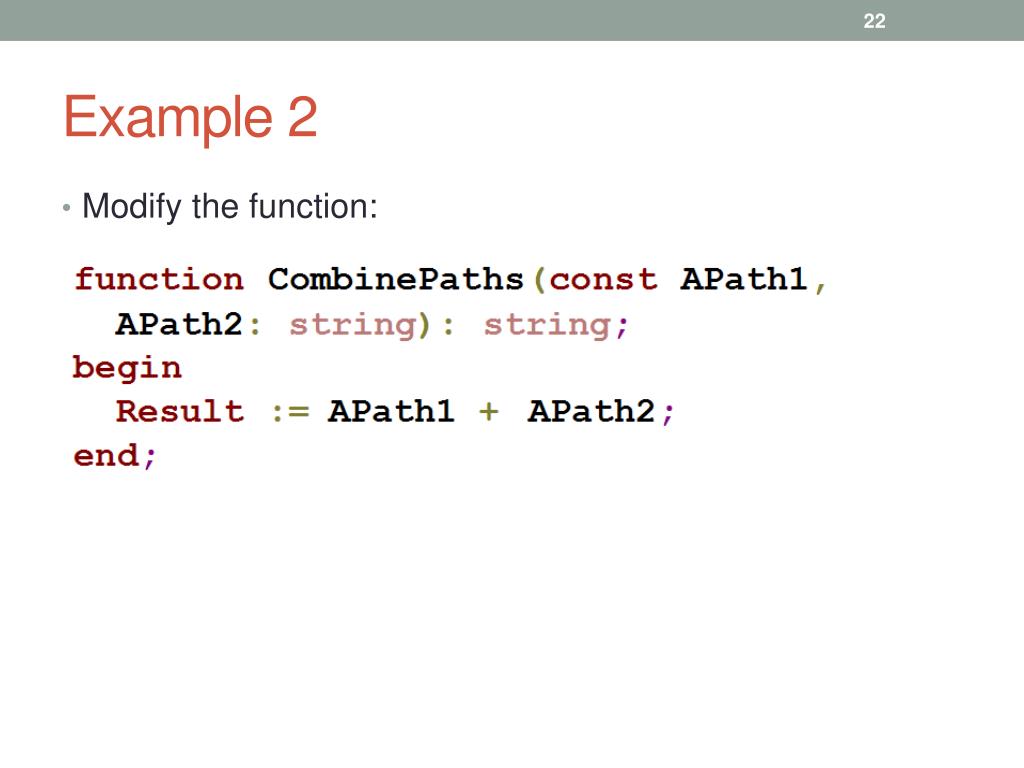 22

Example 2

• Modify the function:

function CombinePaths(const APath1,
  APath2: string): string;
begin
  Result := APath1 + APath2;
end;